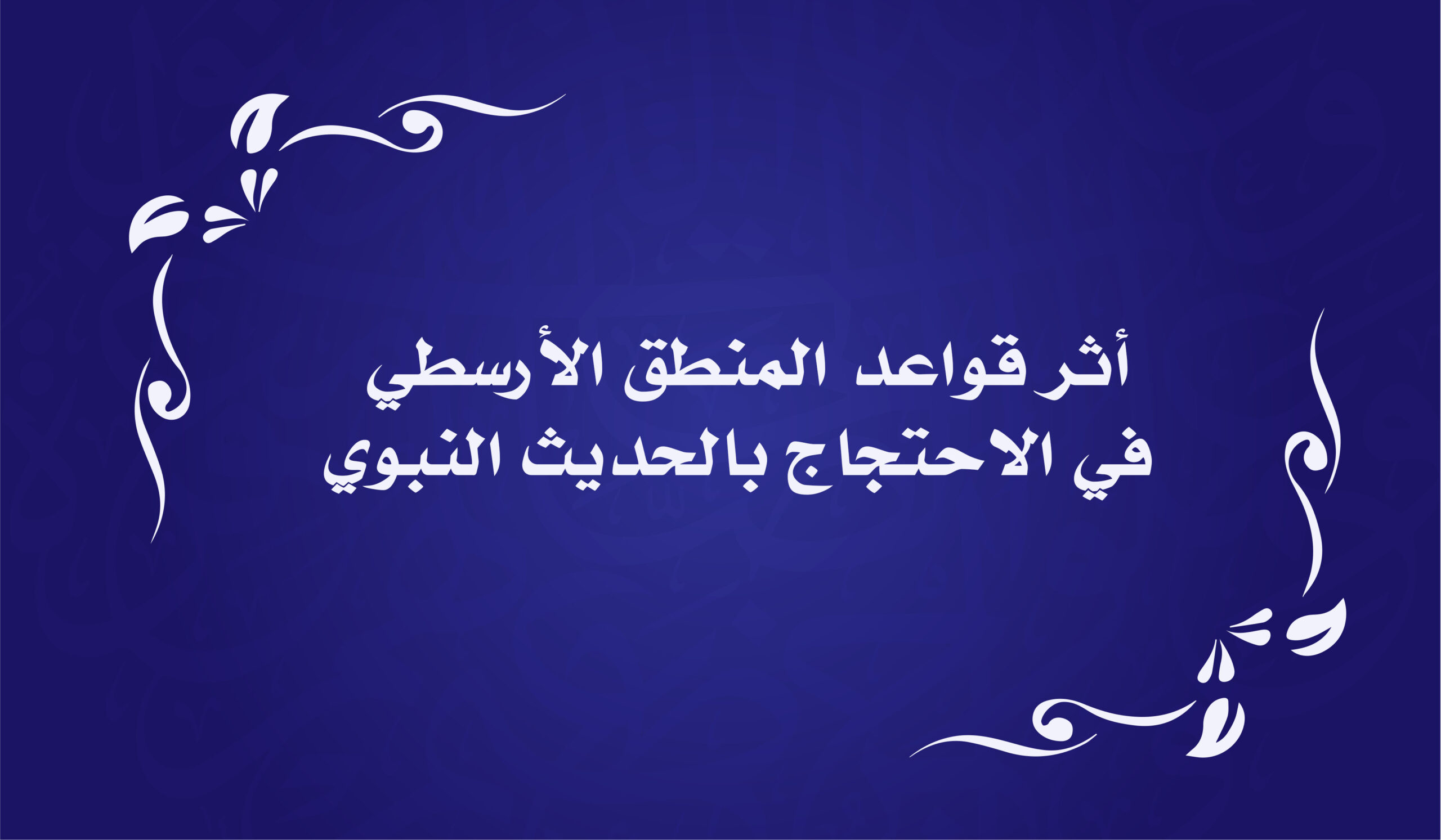 أثر قواعد المنطق الأرسطي
في الاحتجاج بالحديث النبوي